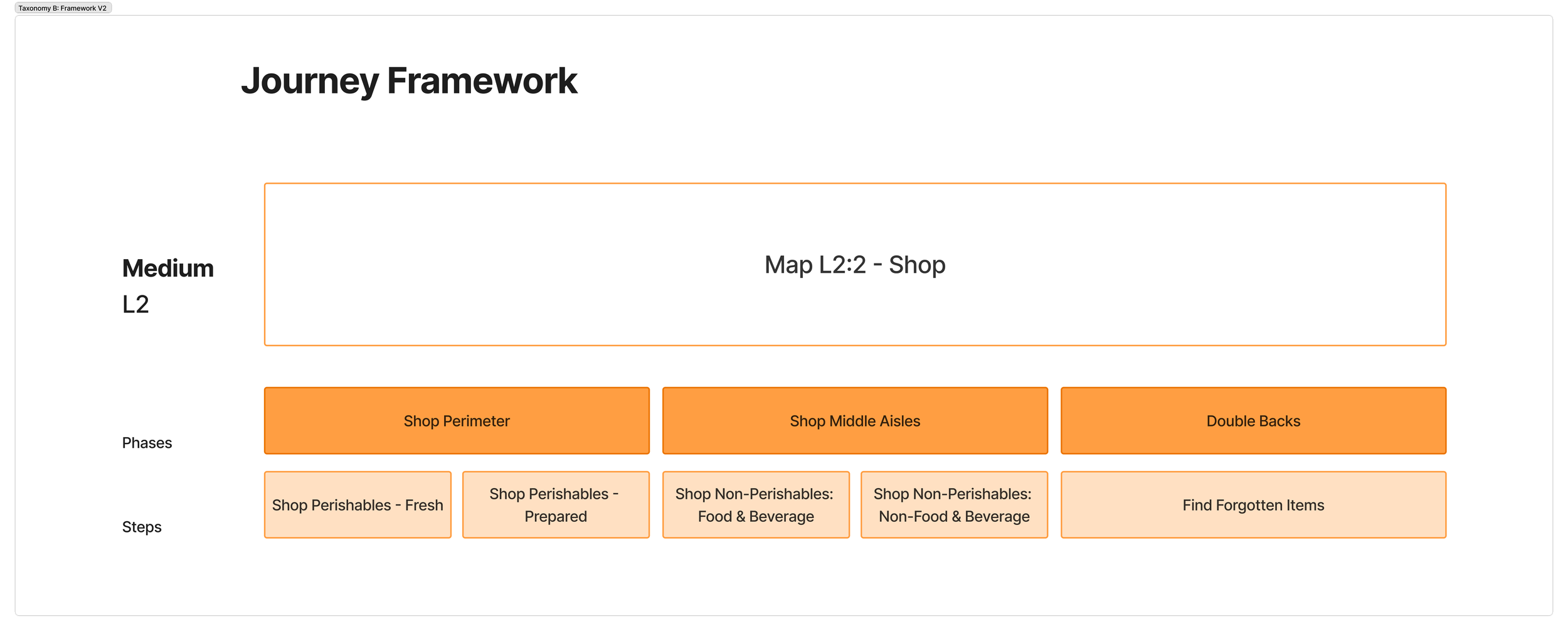 Taxonomy B: Framework V2

Journey Framework

Medium
L2

Map L2:2 - Shop

Phases

Shop Perimeter

Shop Middle Aisles

Double Backs

Steps

Shop Perishables - Fresh

Shop Perishables - Prepared

Shop Non-Perishables: Food & Beverage

Shop Non-Perishables: Non-Food & Beverage

Find Forgotten Items